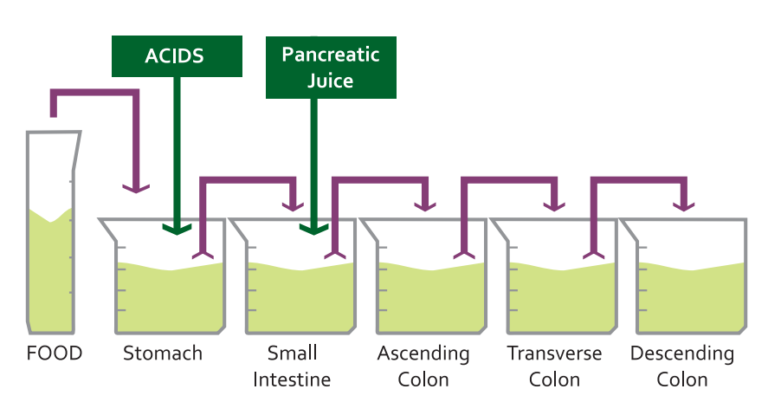 ACIDS

Pancreatic Juice

FOOD

Stomach

Small Intestine

Ascending Colon

Transverse Colon

Descending Colon